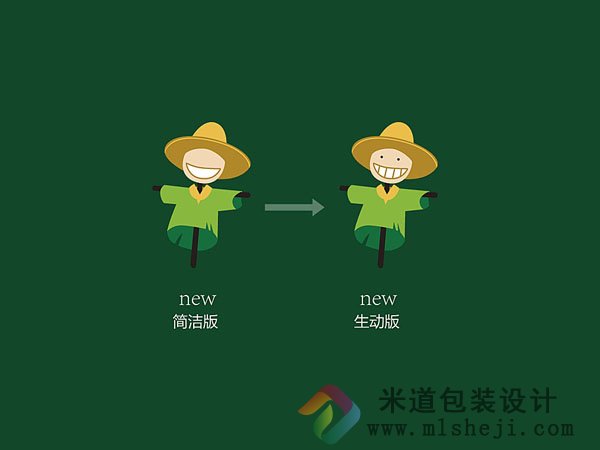 new
简洁版

new
生动版

米道包装设计
www.mlsheji.com